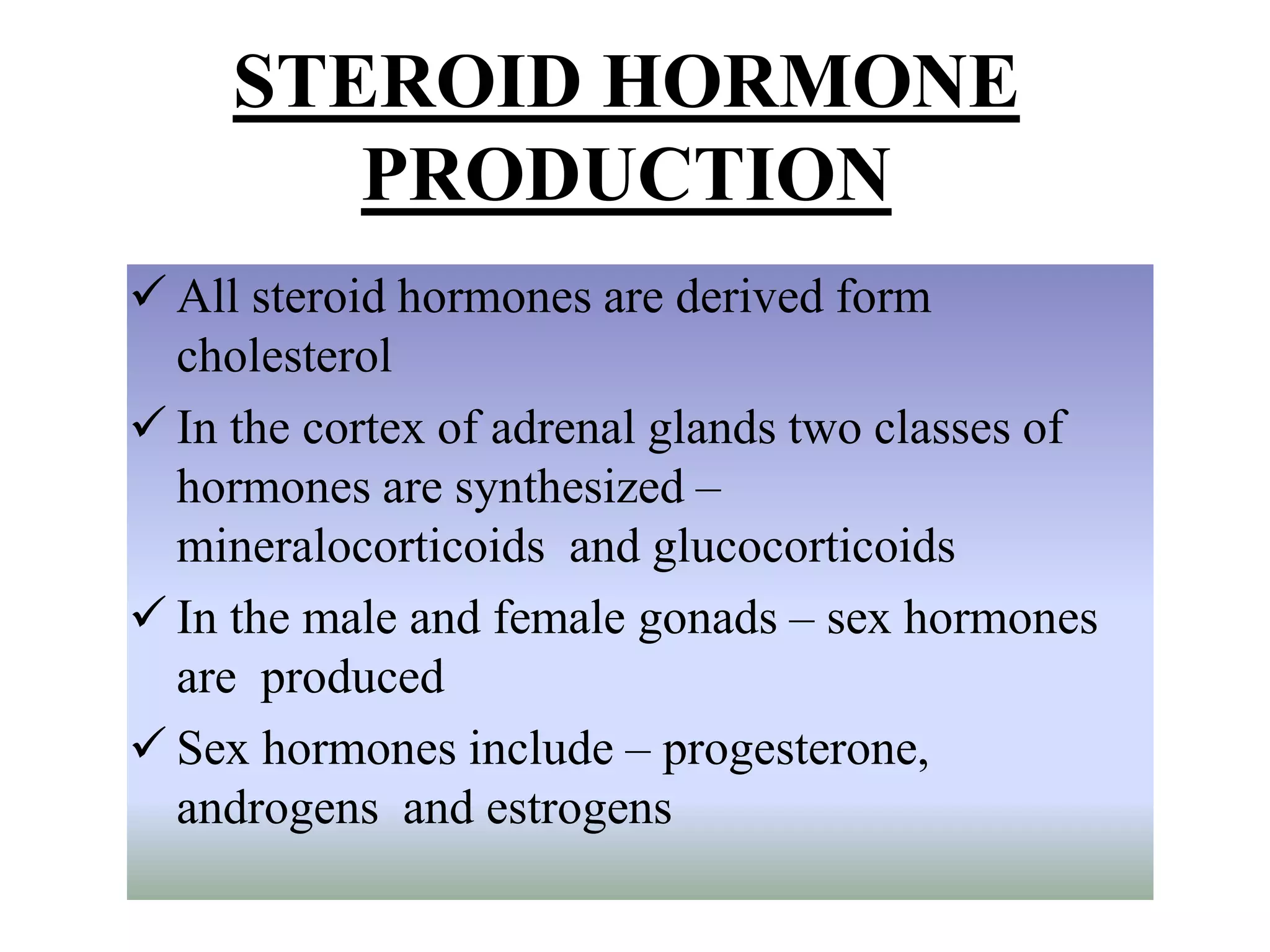 STEROID HORMONE PRODUCTION

✓ All steroid hormones are derived form cholesterol

✓ In the cortex of adrenal glands two classes of hormones are synthesized – mineralocorticoids and glucocorticoids

✓ In the male and female gonads – sex hormones are produced

✓ Sex hormones include – progesterone, androgens and estrogens